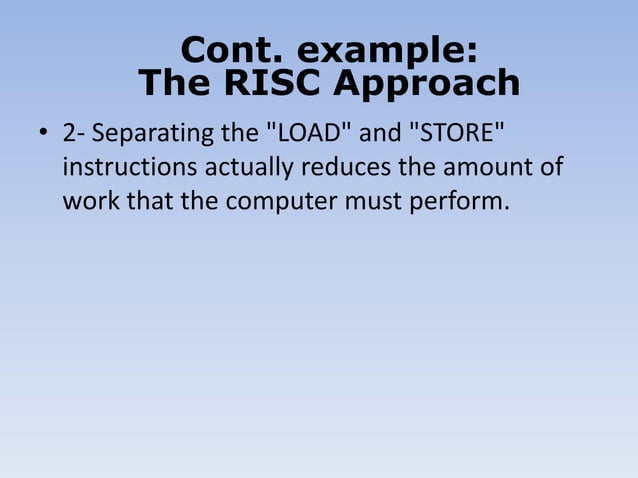 Cont. example:
The RISC Approach

• 2- Separating the "LOAD" and "STORE" instructions actually reduces the amount of work that the computer must perform.